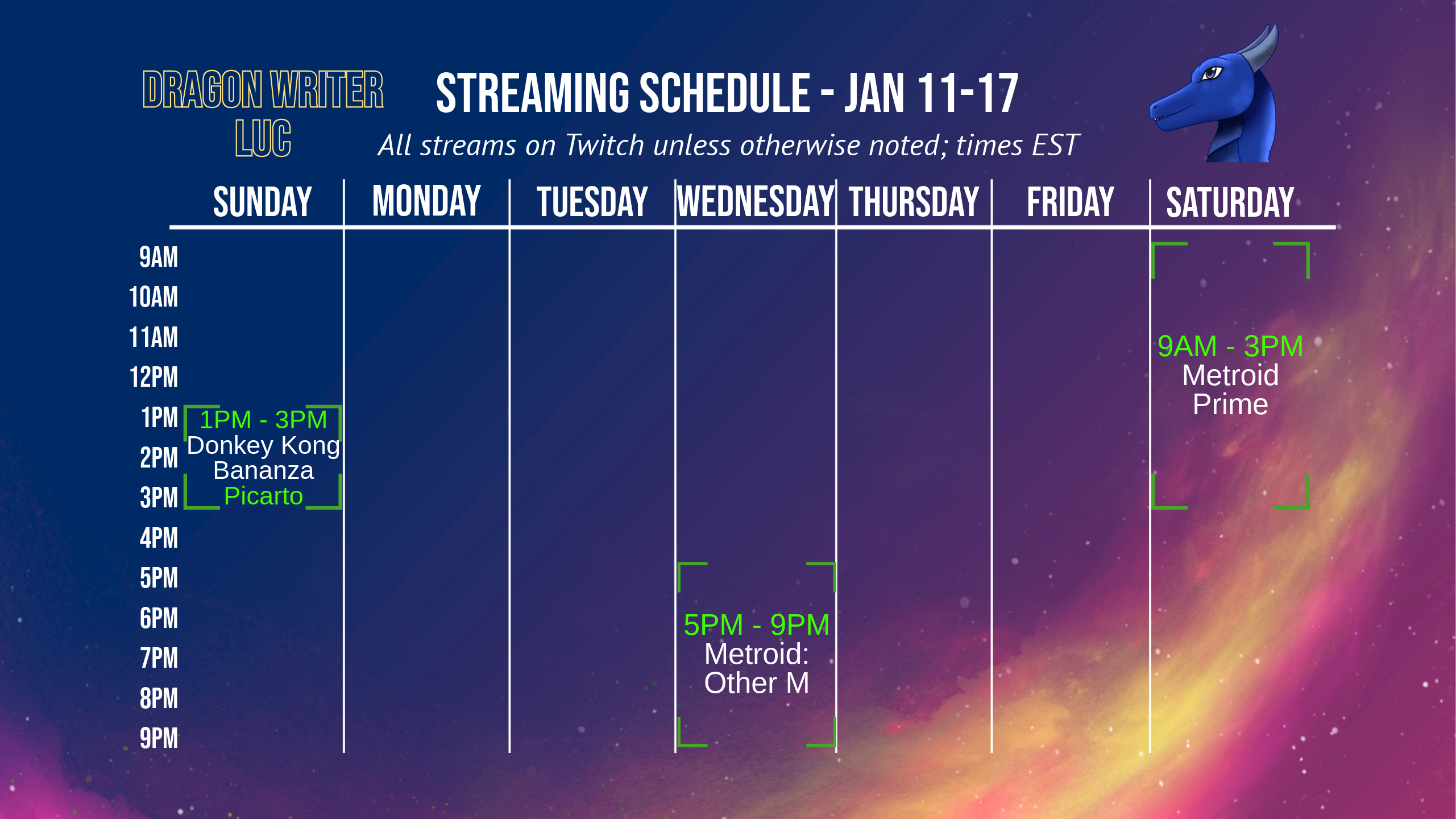 DRAGON WRITER LUC

STREAMING SCHEDULE - JAN 11-17

All streams on Twitch unless otherwise noted; times EST

| | SUNDAY | MONDAY | TUESDAY | WEDNESDAY | THURSDAY | FRIDAY | SATURDAY |
|---|---|---|---|---|---|---|---|
| 9AM | | | | | | | 9AM - 3PM Metroid Prime |
| 10AM | | | | | | | |
| 11AM | | | | | | | |
| 12PM | | | | | | | |
| 1PM | 1PM - 3PM Donkey Kong Bananza Picarto | | | | | | |
| 2PM | | | | | | | |
| 3PM | | | | | | | |
| 4PM | | | | | | | |
| 5PM | | | | 5PM - 9PM Metroid: Other M | | | |
| 6PM | | | | | | | |
| 7PM | | | | | | | |
| 8PM | | | | | | | |
| 9PM | | | | | | | |